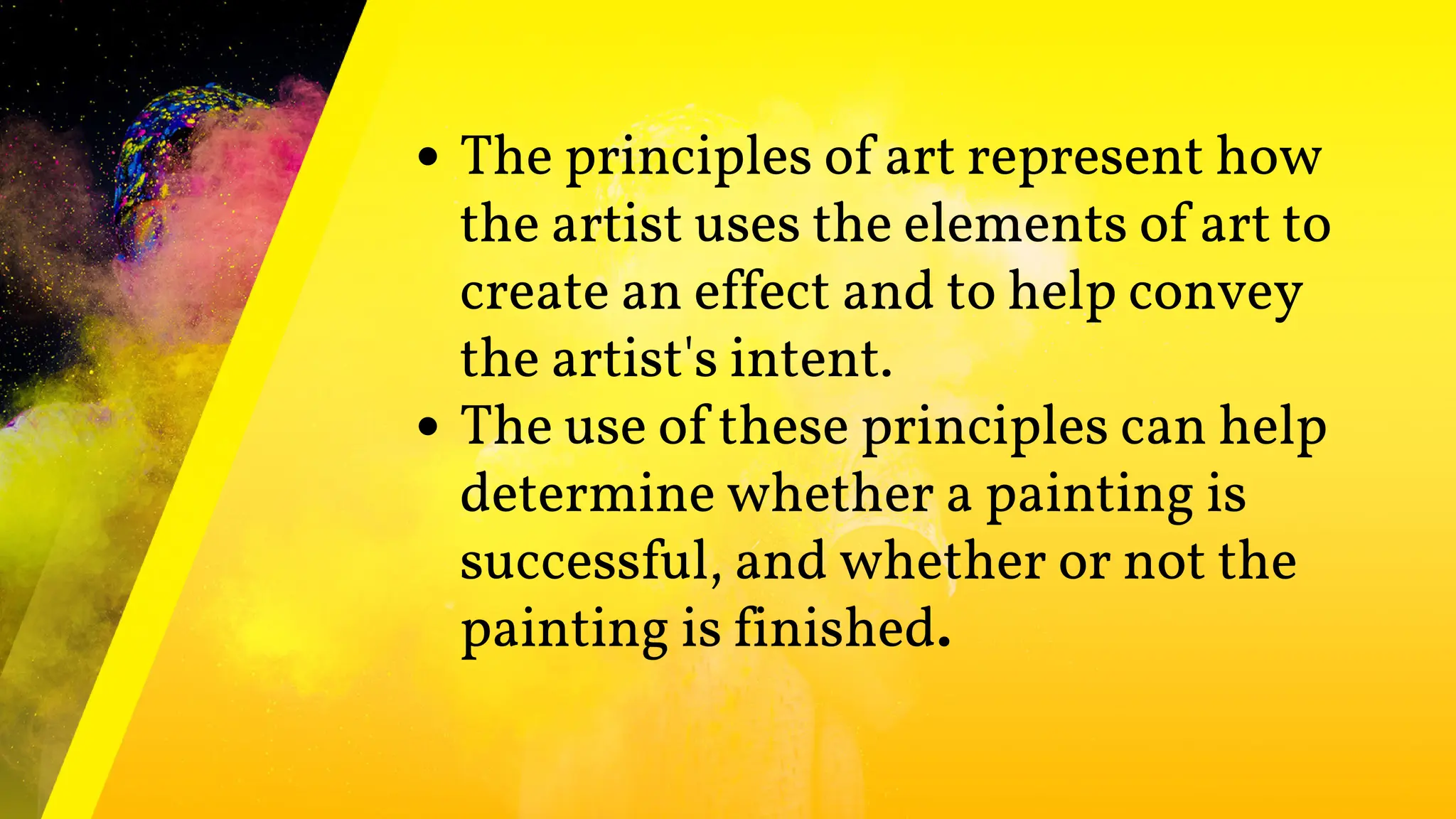 • The principles of art represent how the artist uses the elements of art to create an effect and to help convey the artist's intent.
• The use of these principles can help determine whether a painting is successful, and whether or not the painting is finished.